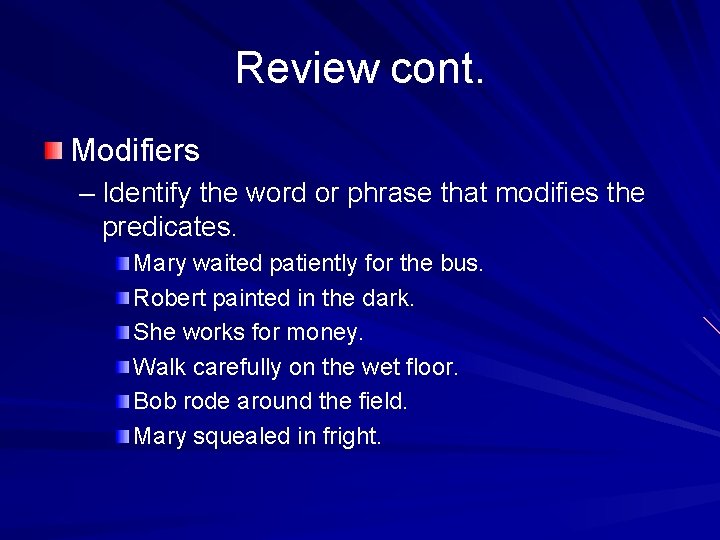 Review cont.

Modifiers

– Identify the word or phrase that modifies the predicates.

Mary waited patiently for the bus.

Robert painted in the dark.

She works for money.

Walk carefully on the wet floor.

Bob rode around the field.

Mary squealed in fright.